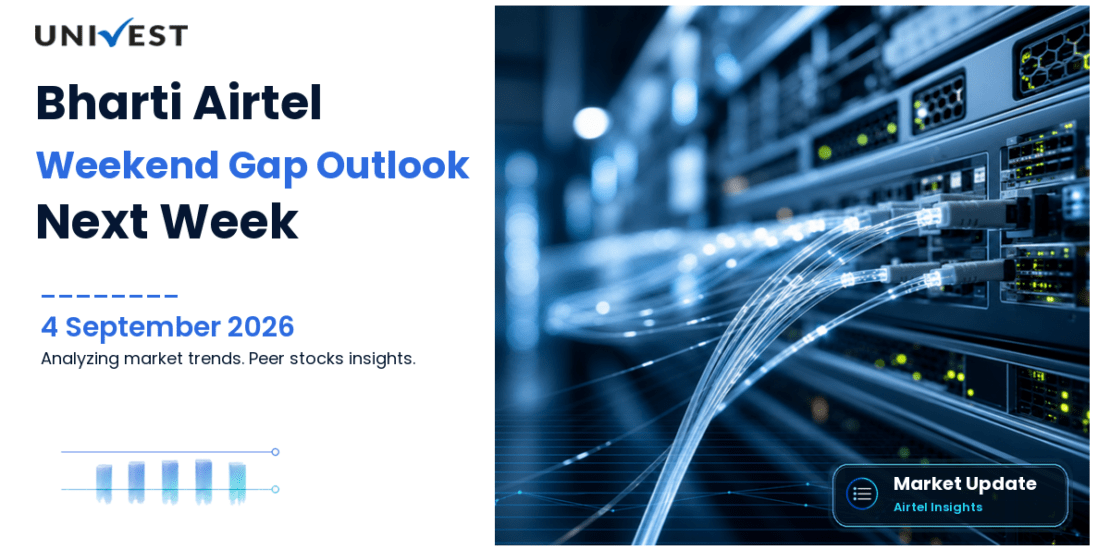 UNIVEST

Bharti Airtel
Weekend Gap Outlook
Next Week

4 September 2026
Analyzing market trends. Peer stocks insights.

Market Update
Airtel Insights